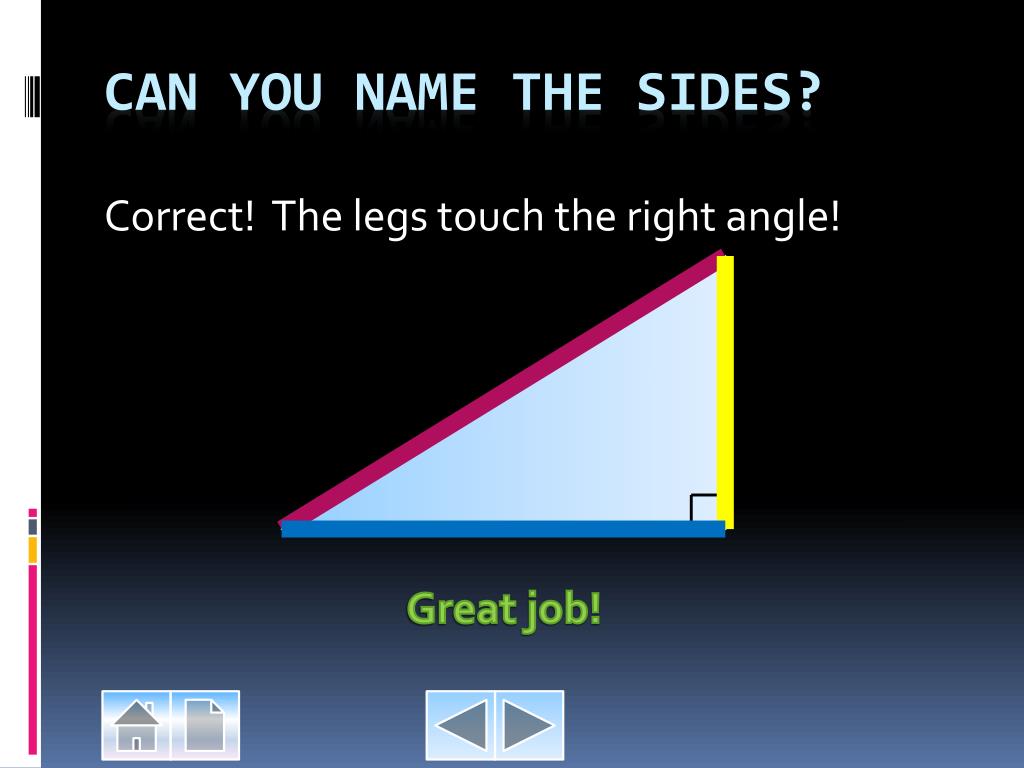 CAN YOU NAME THE SIDES?

Correct! The legs touch the right angle!

Great job!